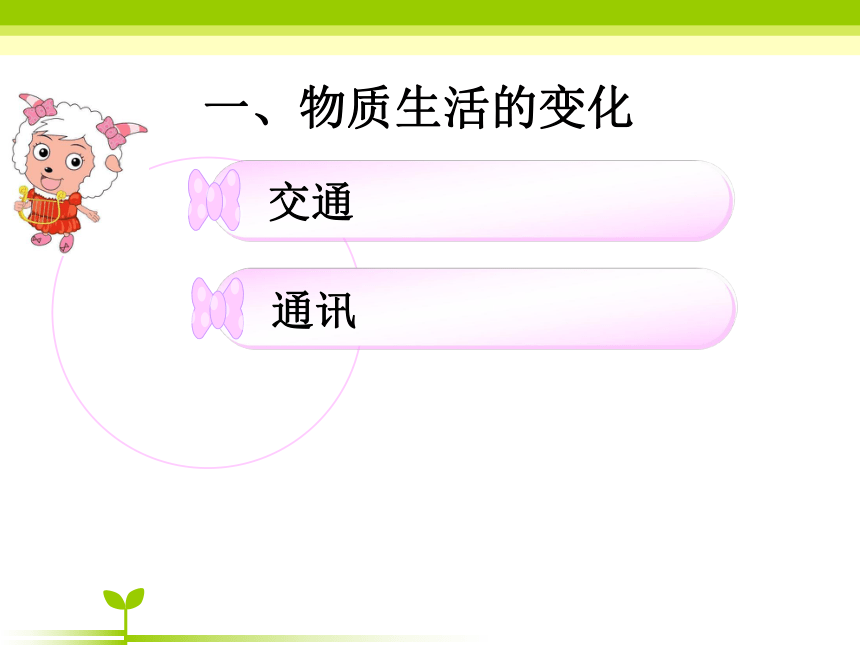 一、物质生活的变化

交通

通讯